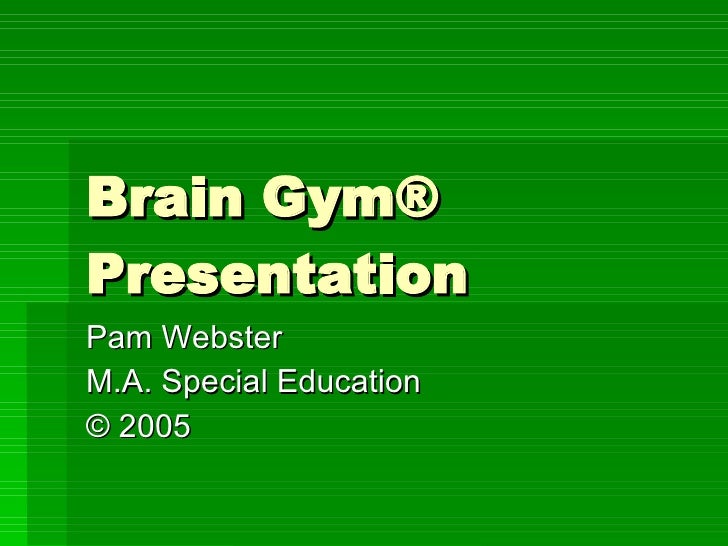 Brain Gym® Presentation

Pam Webster
M.A. Special Education
© 2005